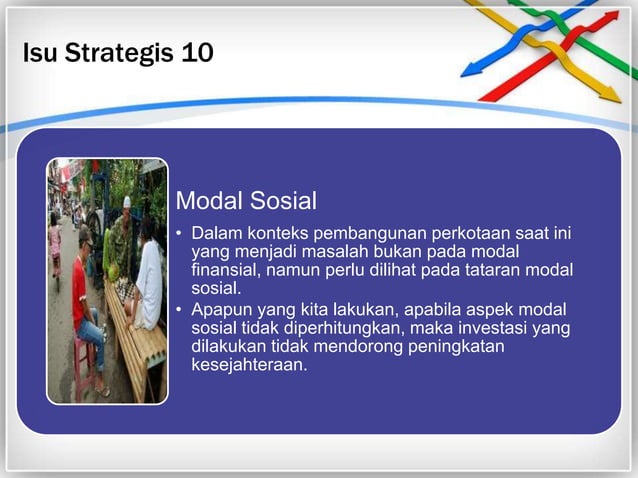 Isu Strategis 10

Modal Sosial

• Dalam konteks pembangunan perkotaan saat ini yang menjadi masalah bukan pada modal finansial, namun perlu dilihat pada tataran modal sosial.
• Apapun yang kita lakukan, apabila aspek modal sosial tidak diperhitungkan, maka investasi yang dilakukan tidak mendorong peningkatan kesejahteraan.